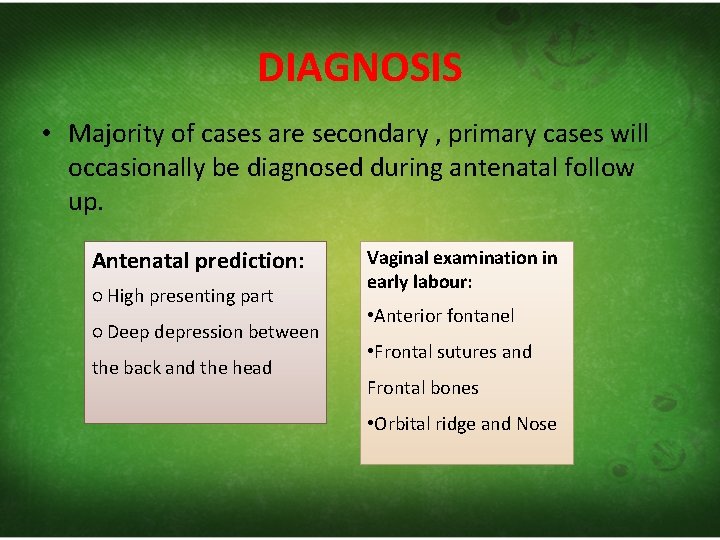 DIAGNOSIS

• Majority of cases are secondary , primary cases will occasionally be diagnosed during antenatal follow up.

Antenatal prediction:

o High presenting part

o Deep depression between the back and the head

Vaginal examination in early labour:

•Anterior fontanel

•Frontal sutures and Frontal bones

•Orbital ridge and Nose